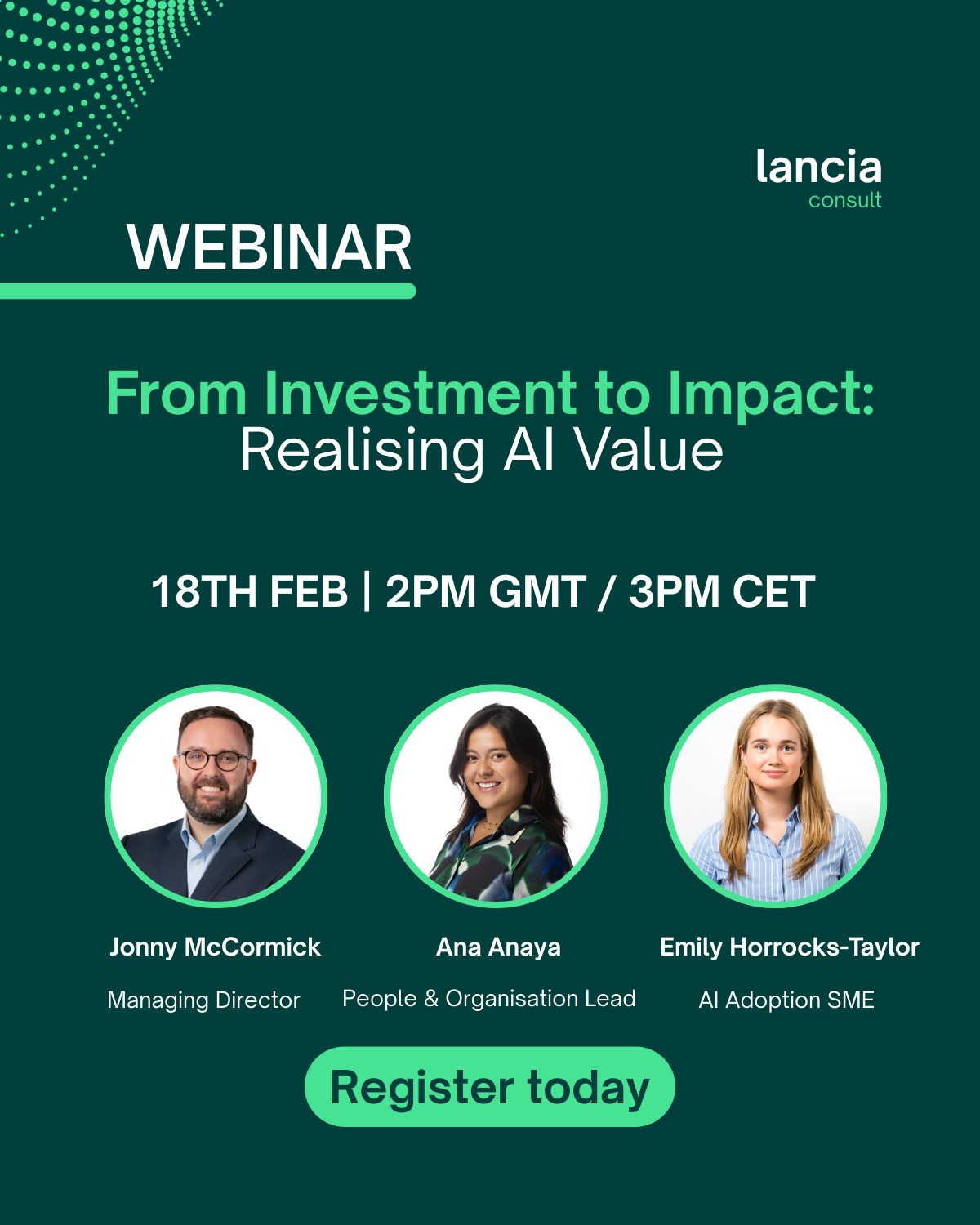 lancia
consult

WEBINAR

From Investment to Impact:
Realising AI Value

18TH FEB | 2PM GMT / 3PM CET

Jonny McCormick
Managing Director

Ana Anaya
People & Organisation Lead

Emily Horrocks-Taylor
AI Adoption SME

Register today